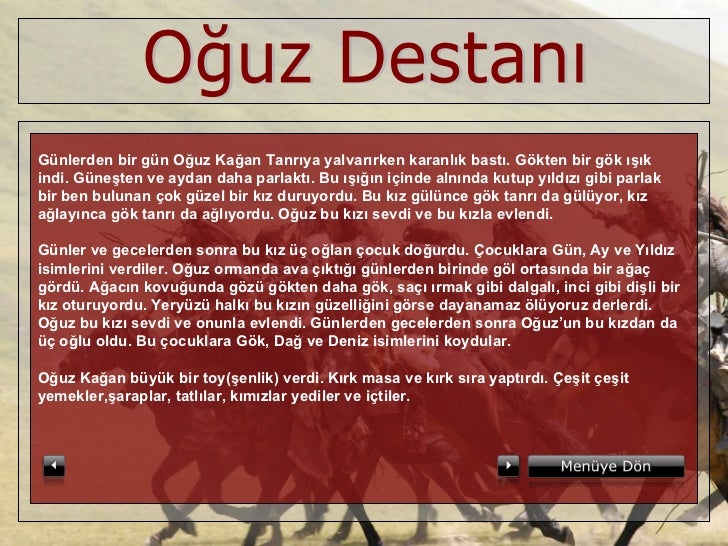 Oğuz Destanı

Günlerden bir gün Oğuz Kağan Tanrıya yalvarırken karanlık bastı. Gökten bir gök ışık indi. Güneşten ve aydan daha parlaktı. Bu ışığın içinde alnında kutup yıldızı gibi parlak bir ben bulunan çok güzel bir kız duruyordu. Bu kız gülünce gök tanrı da gülüyor, kız ağlayınca gök tanrı da ağlıyordu. Oğuz bu kızı sevdi ve bu kızla evlendi.

Günler ve gecelerden sonra bu kız üç oğlan çocuk doğurdu. Çocuklara Gün, Ay ve Yıldız isimlerini verdiler. Oğuz ormanda ava çıktığı günlerden birinde göl ortasında bir ağaç gördü. Ağacın kovuğunda gözü gökten daha gök, saçı ırmak gibi dalgalı, inci gibi dişli bir kız oturuyordu. Yeryüzü halkı bu kızın güzelliğini görse dayanamaz ölüyoruz derlerdi. Oğuz bu kızı sevdi ve onunla evlendi. Günlerden gecelerden sonra Oğuz'un bu kızdan da üç oğlu oldu. Bu çocuklara Gök, Dağ ve Deniz isimlerini koydular.

Oğuz Kağan büyük bir toy(şenlik) verdi. Kırk masa ve kırk sıra yaptırdı. Çeşit çeşit yemekler,şaraplar, tatlılar, kımızlar yediler ve içtiler.

Menüye Dön